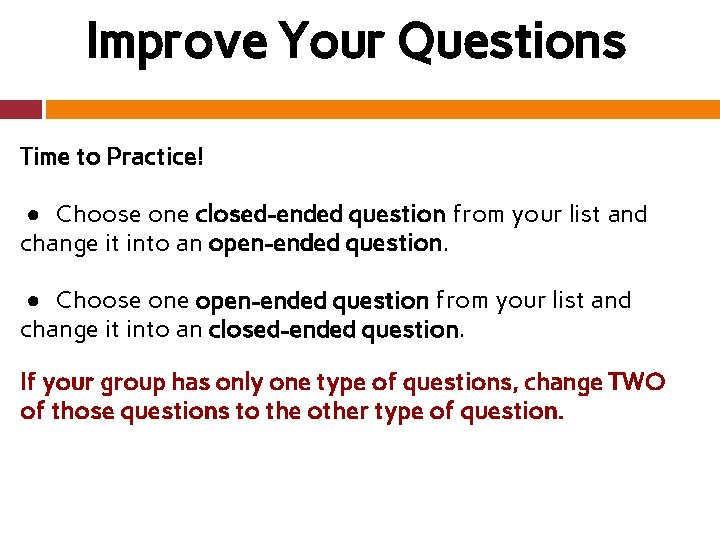 Improve Your Questions

Time to Practice!

● Choose one closed-ended question from your list and change it into an open-ended question.

● Choose one open-ended question from your list and change it into an closed-ended question.

If your group has only one type of questions, change TWO of those questions to the other type of question.